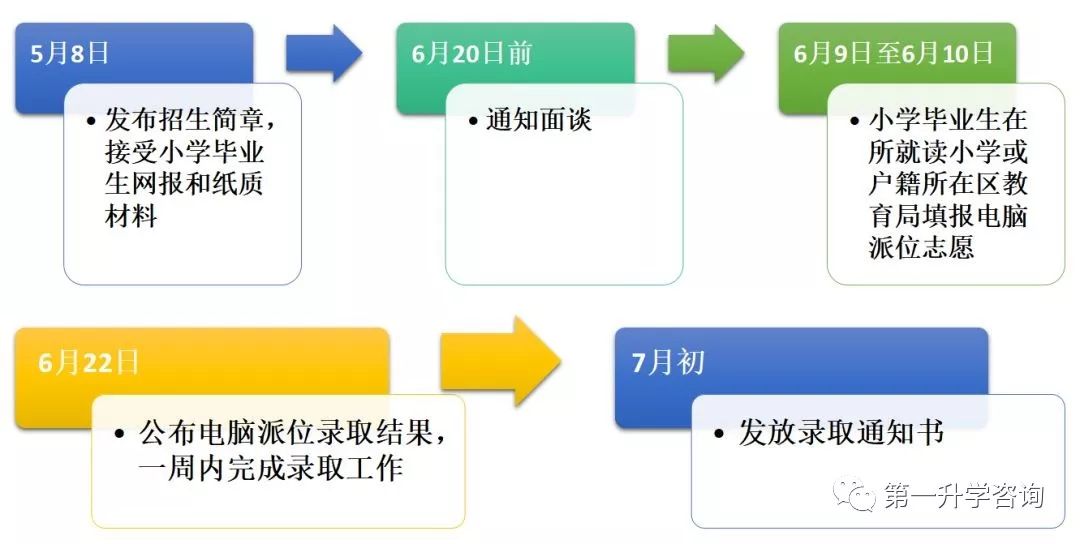 5月8日

• 发布招生简章，接受小学毕业生网报和纸质材料

6月20日前

• 通知面谈

6月9日至6月10日

• 小学毕业生在所就读小学或户籍所在区教育局填报电脑派位志愿

6月22日

• 公布电脑派位录取结果，一周内完成录取工作

7月初

• 发放录取通知书

第一升学咨询